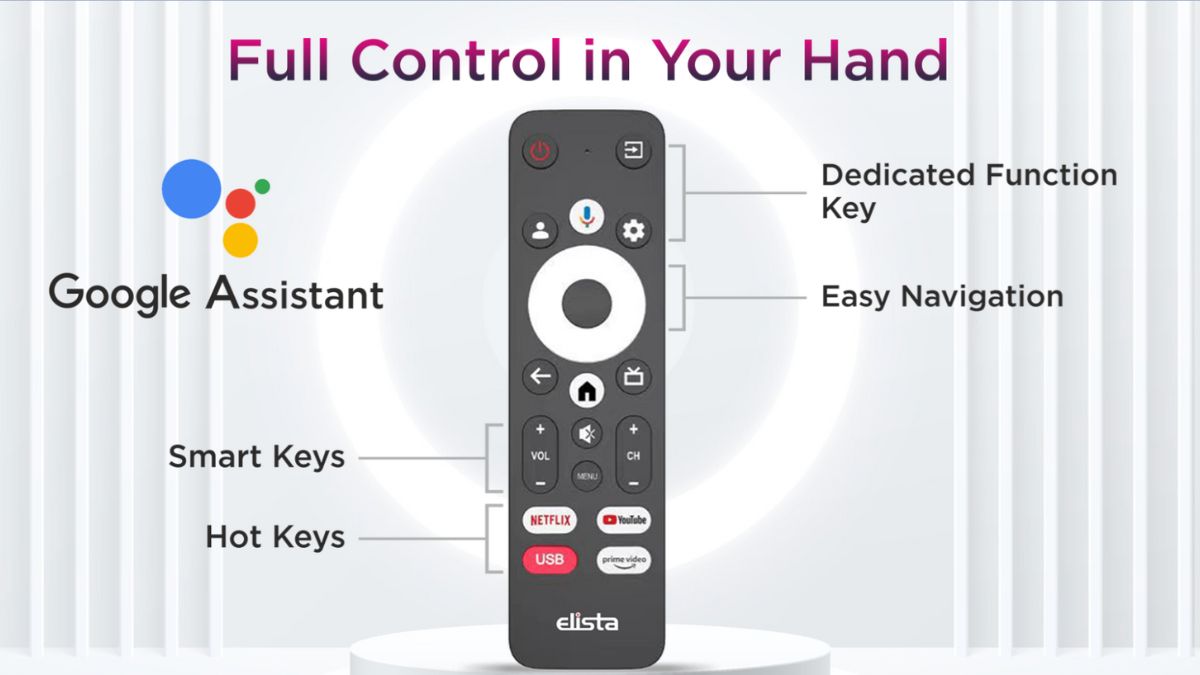 Full Control in Your Hand

Google Assistant

Dedicated Function Key

Easy Navigation

Smart Keys

Hot Keys

+
VOL
−
MENU
+
CH
−
NETFLIX
YouTube
USB
prime video
elista